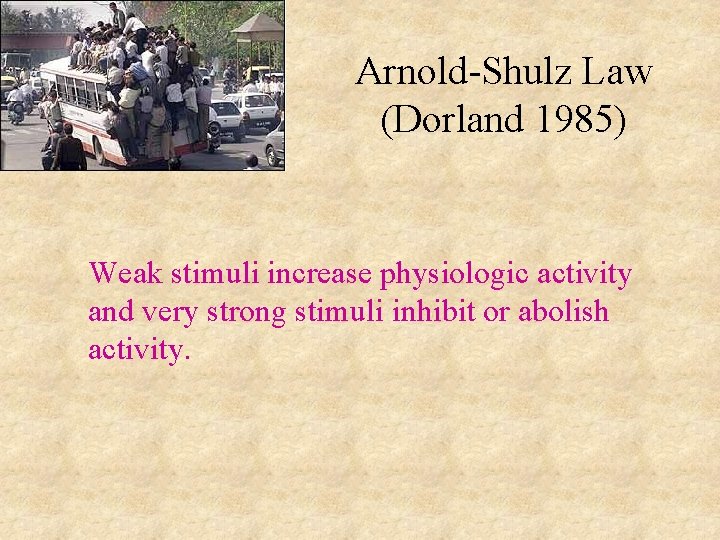 Arnold-Shulz Law
(Dorland 1985)

Weak stimuli increase physiologic activity and very strong stimuli inhibit or abolish activity.